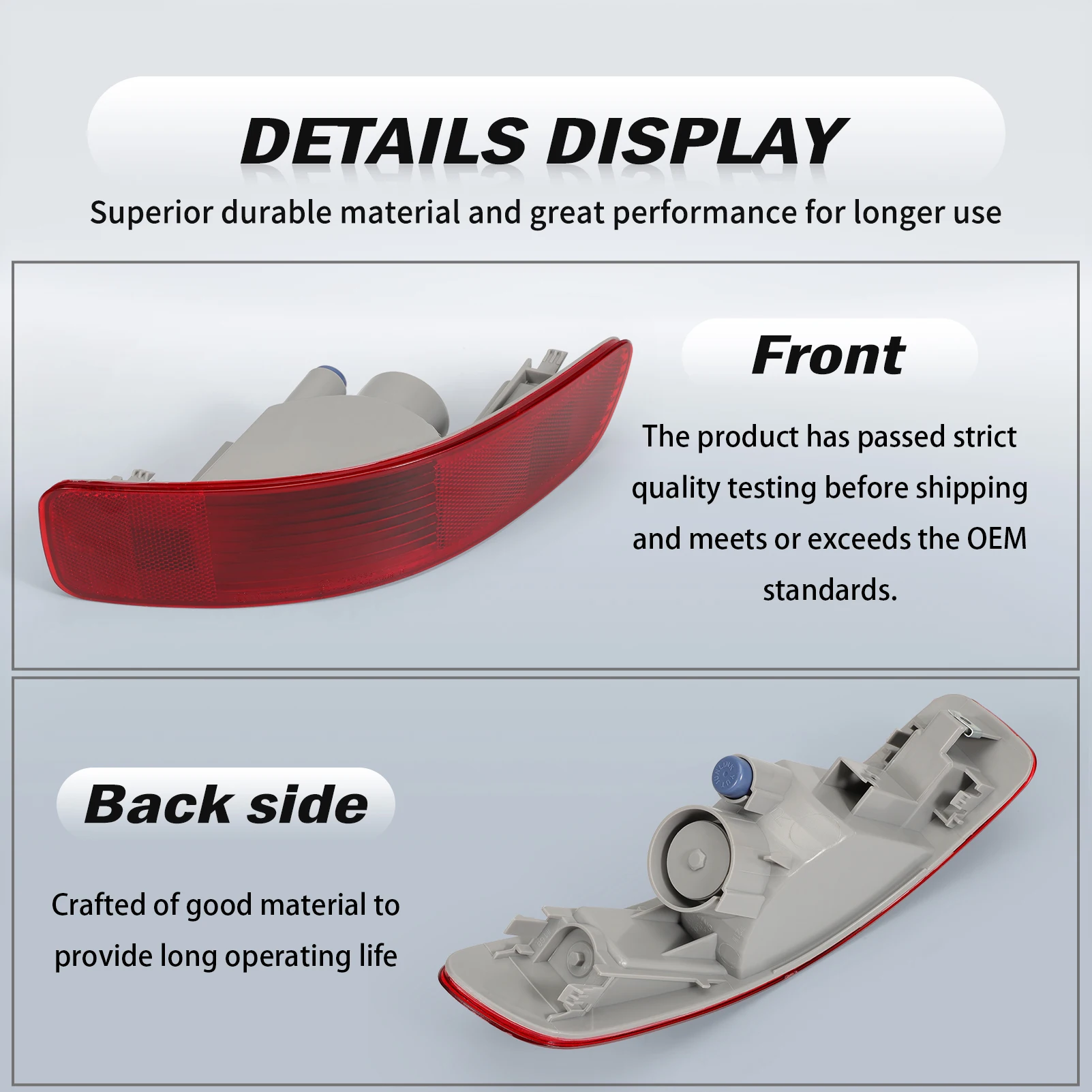 DETAILS DISPLAY

Superior durable material and great performance for longer use

Front

The product has passed strict quality testing before shipping and meets or exceeds the OEM standards.

Back side

Crafted of good material to provide long operating life